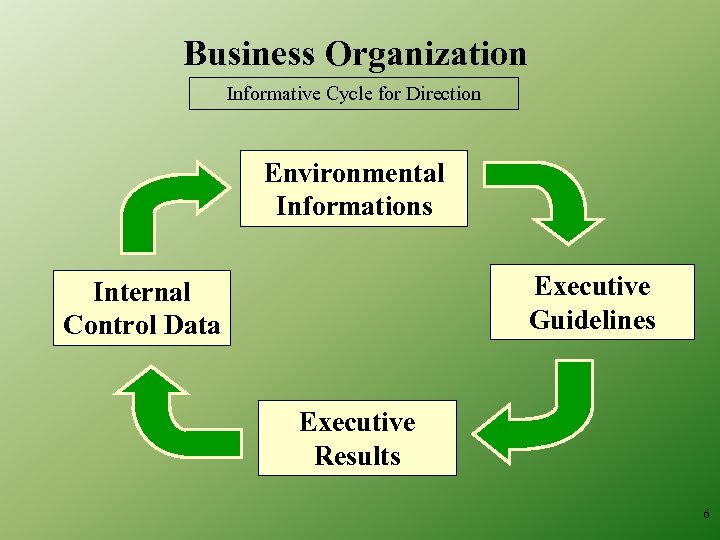 Business Organization

Informative Cycle for Direction

Environmental Informations

Executive Guidelines

Executive Results

Internal Control Data

6